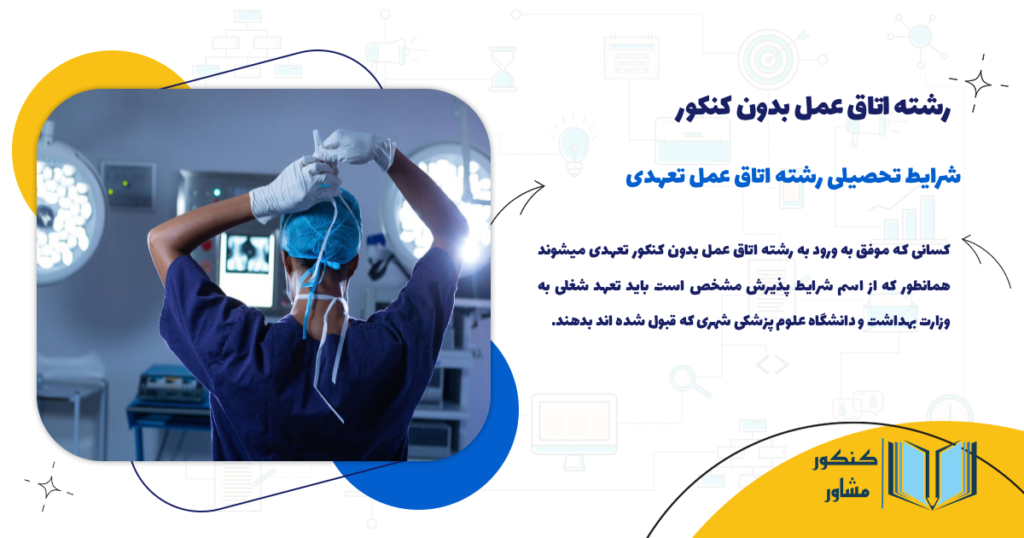 رشته اتاق عمل بدون کنکور

شرایط تحصیلی رشته اتاق عمل تعهدی

کسانی که موفق به ورود به رشته اتاق عمل بدون کنکور تعهدی میشوند همانطور که از اسم شرایط پذیرش مشخص است باید تعهد شغلی به وزارت بهداشت و دانشگاه علوم پزشکی شهری که قبول شده اند بدهند.

کنکور
مشاور